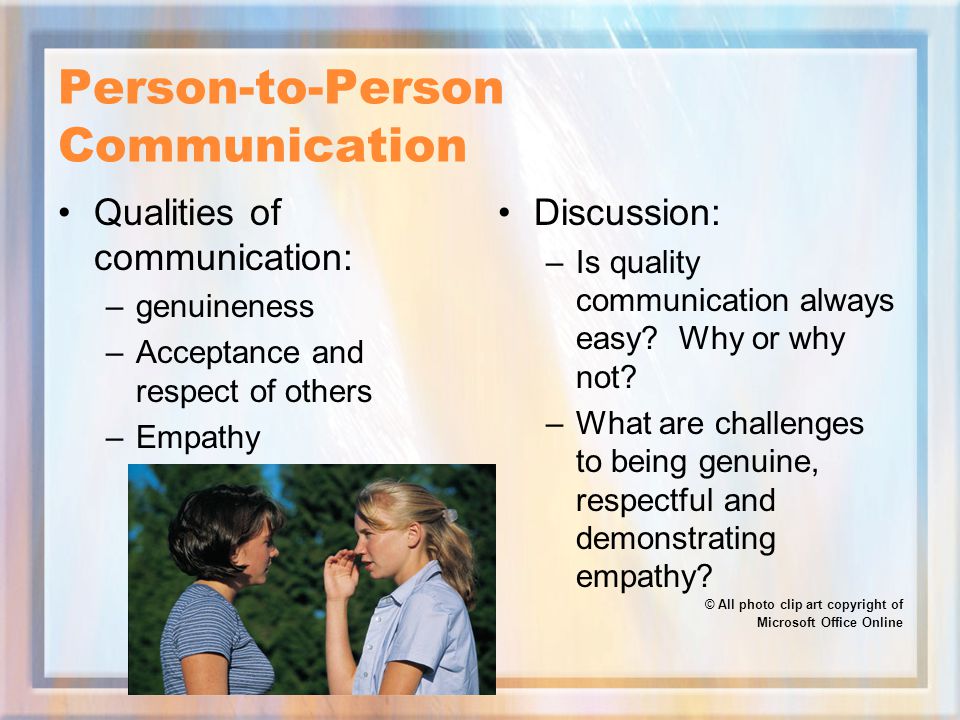 Person-to-Person Communication

• Qualities of communication:
– genuineness
– Acceptance and respect of others
– Empathy

• Discussion:
– Is quality communication always easy? Why or why not?
– What are challenges to being genuine, respectful and demonstrating empathy?

© All photo clip art copyright of Microsoft Office Online